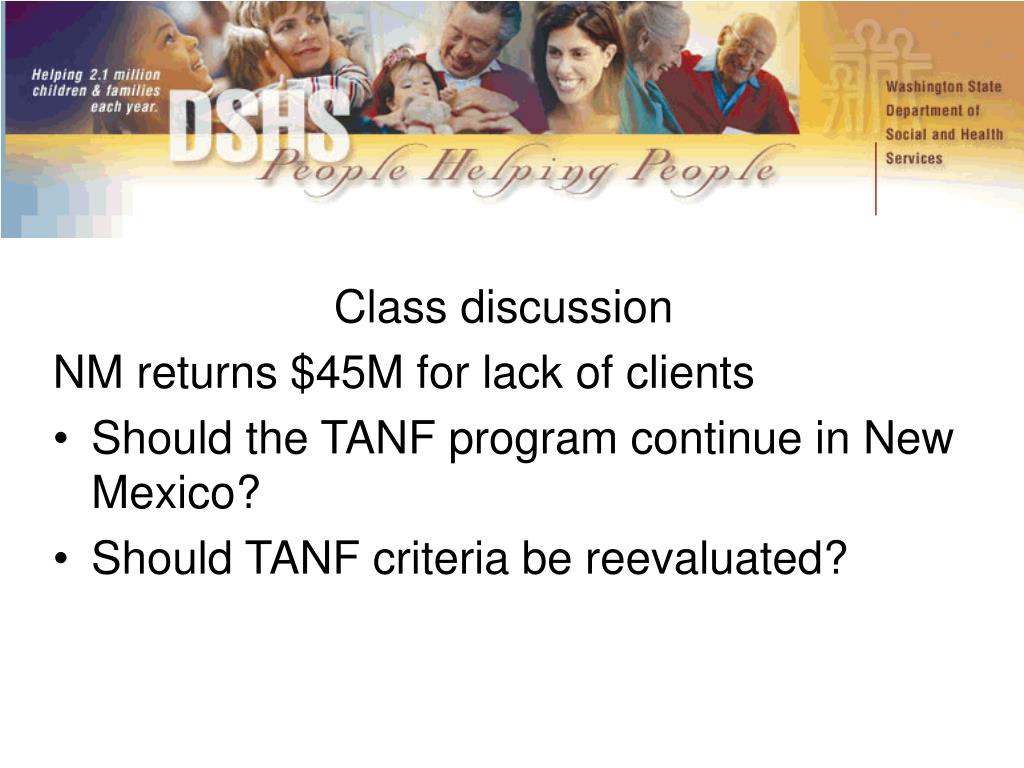 Helping 2.1 million children & families each year.

DSHS
People Helping People

Washington State Department of Social and Health Services

Class discussion

NM returns \$45M for lack of clients

• Should the TANF program continue in New Mexico?
• Should TANF criteria be reevaluated?